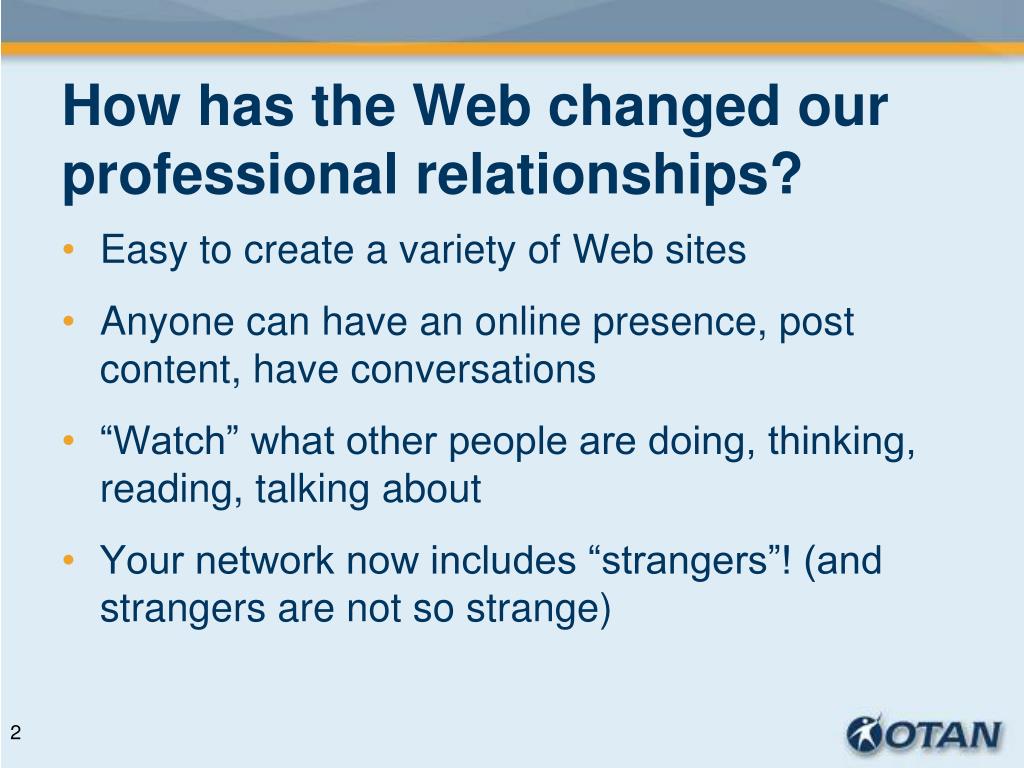 How has the Web changed our professional relationships?

• Easy to create a variety of Web sites

• Anyone can have an online presence, post content, have conversations

• “Watch” what other people are doing, thinking, reading, talking about

• Your network now includes “strangers”! (and strangers are not so strange)

2

OTAN